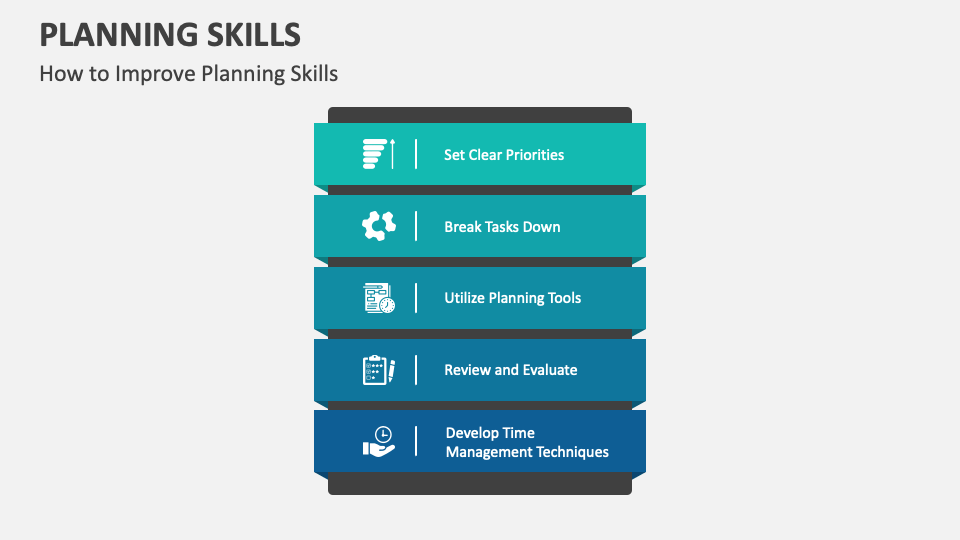 PLANNING SKILLS

How to Improve Planning Skills

Set Clear Priorities

Break Tasks Down

Utilize Planning Tools

Review and Evaluate

Develop Time Management Techniques